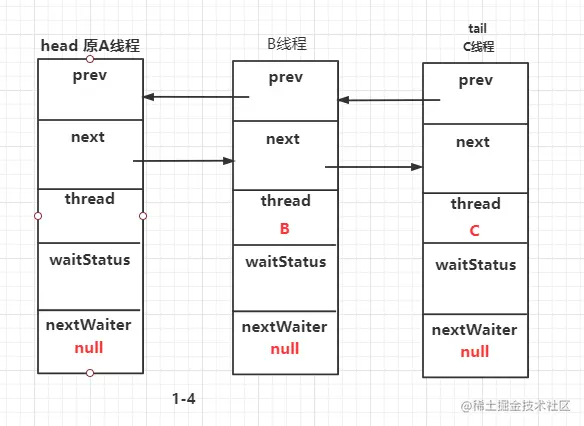 head 原A线程

prev

next

thread

waitStatus

nextWaiter
null

B线程

prev

next

thread
B

waitStatus

nextWaiter
null

tail
C线程

prev

next

thread
C

waitStatus

nextWaiter
null

1-4

@稀土掘金技术社区